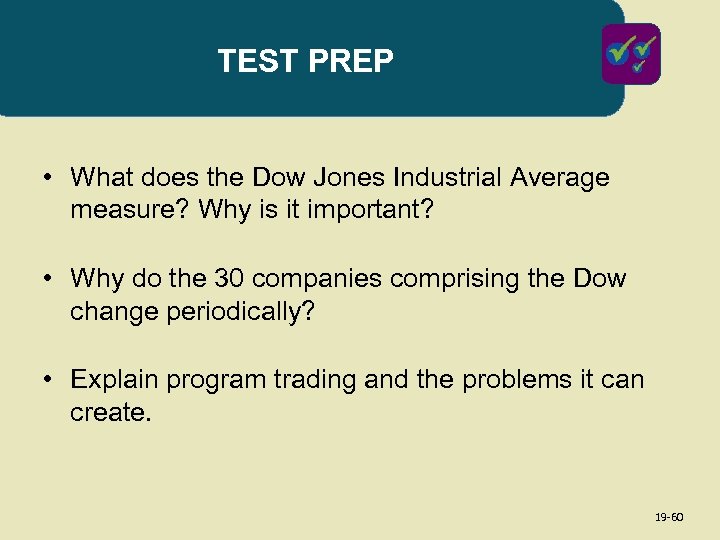 TEST PREP

• What does the Dow Jones Industrial Average measure? Why is it important?

• Why do the 30 companies comprising the Dow change periodically?

• Explain program trading and the problems it can create.

19-60